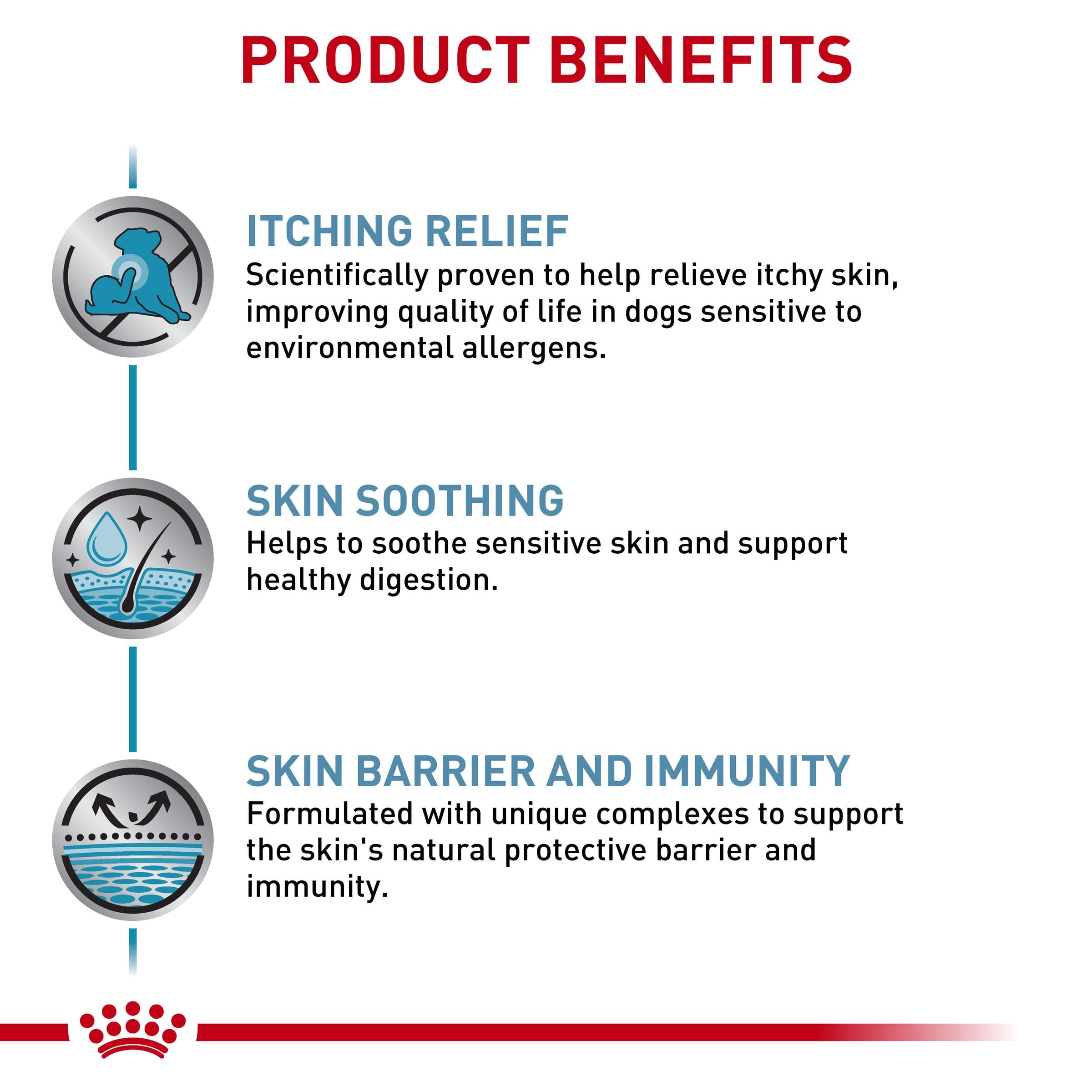 PRODUCT BENEFITS

ITCHING RELIEF
Scientifically proven to help relieve itchy skin, improving quality of life in dogs sensitive to environmental allergens.

SKIN SOOTHING
Helps to soothe sensitive skin and support healthy digestion.

SKIN BARRIER AND IMMUNITY
Formulated with unique complexes to support the skin's natural protective barrier and immunity.